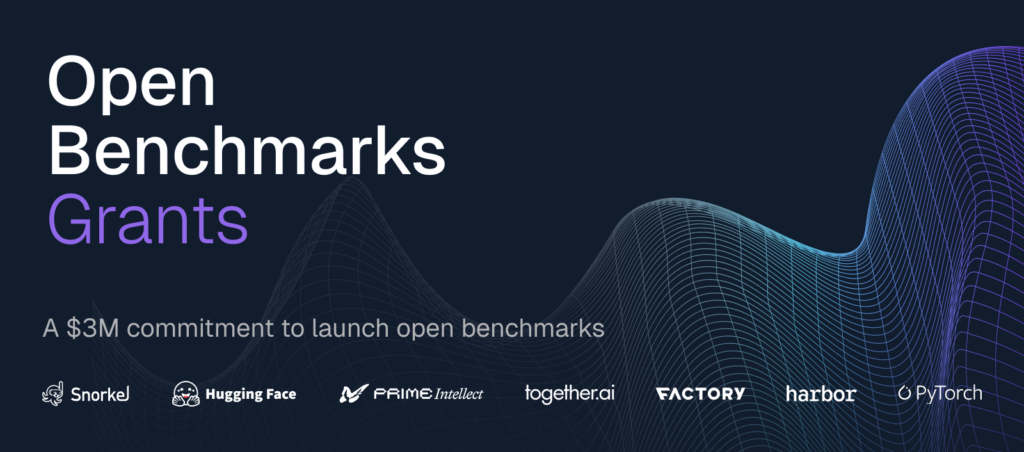 Open Benchmarks Grants

A \$3M commitment to launch open benchmarks

Snorkel Hugging Face PRIME Intellect together.ai FACTORY harbor PyTorch